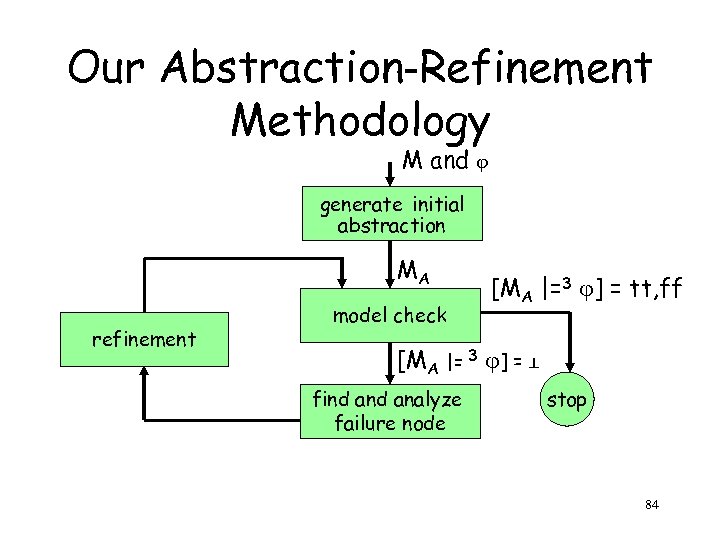 Our Abstraction-Refinement Methodology

M and $\varphi$

generate initial abstraction

$M_A$

$[M_A \models^3 \varphi] = tt,ff$

refinement

model check

$[M_A \models^3 \varphi] = \bot$

find and analyze failure node

stop

84